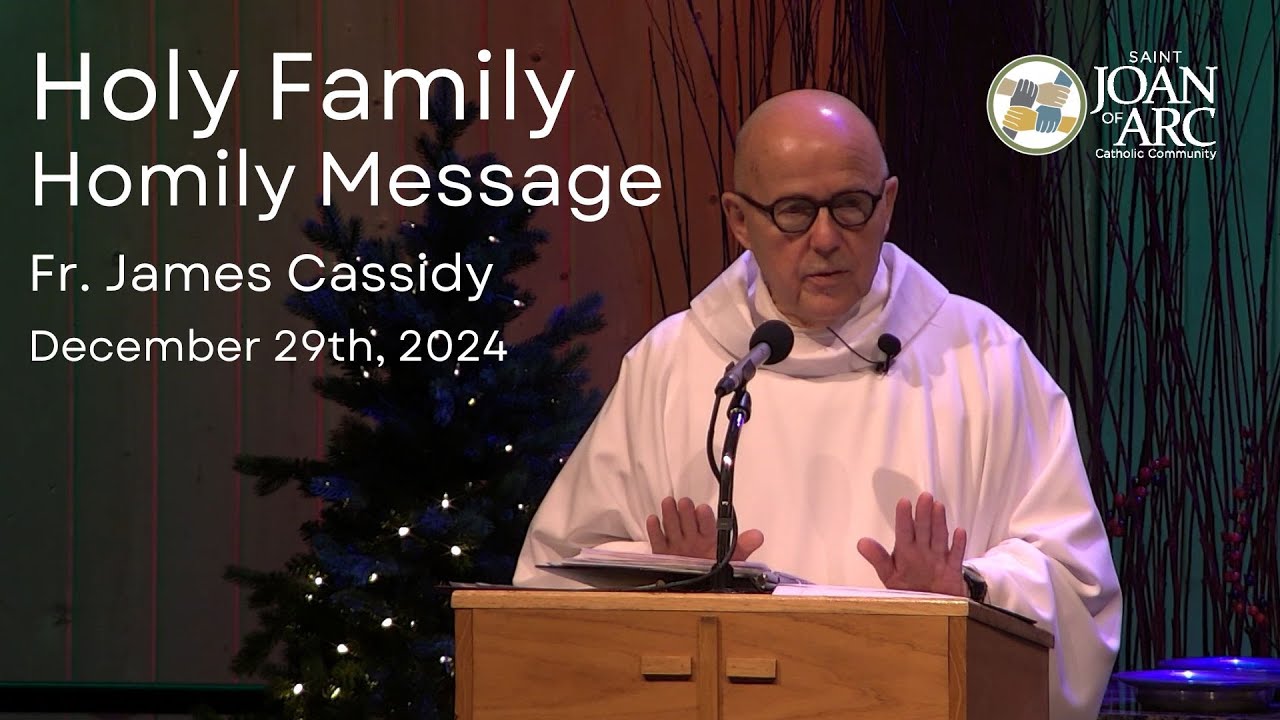 Holy Family
Homily Message
Fr. James Cassidy
December 29th, 2024

SAINT
JOAN
OF
ARC
Catholic Community